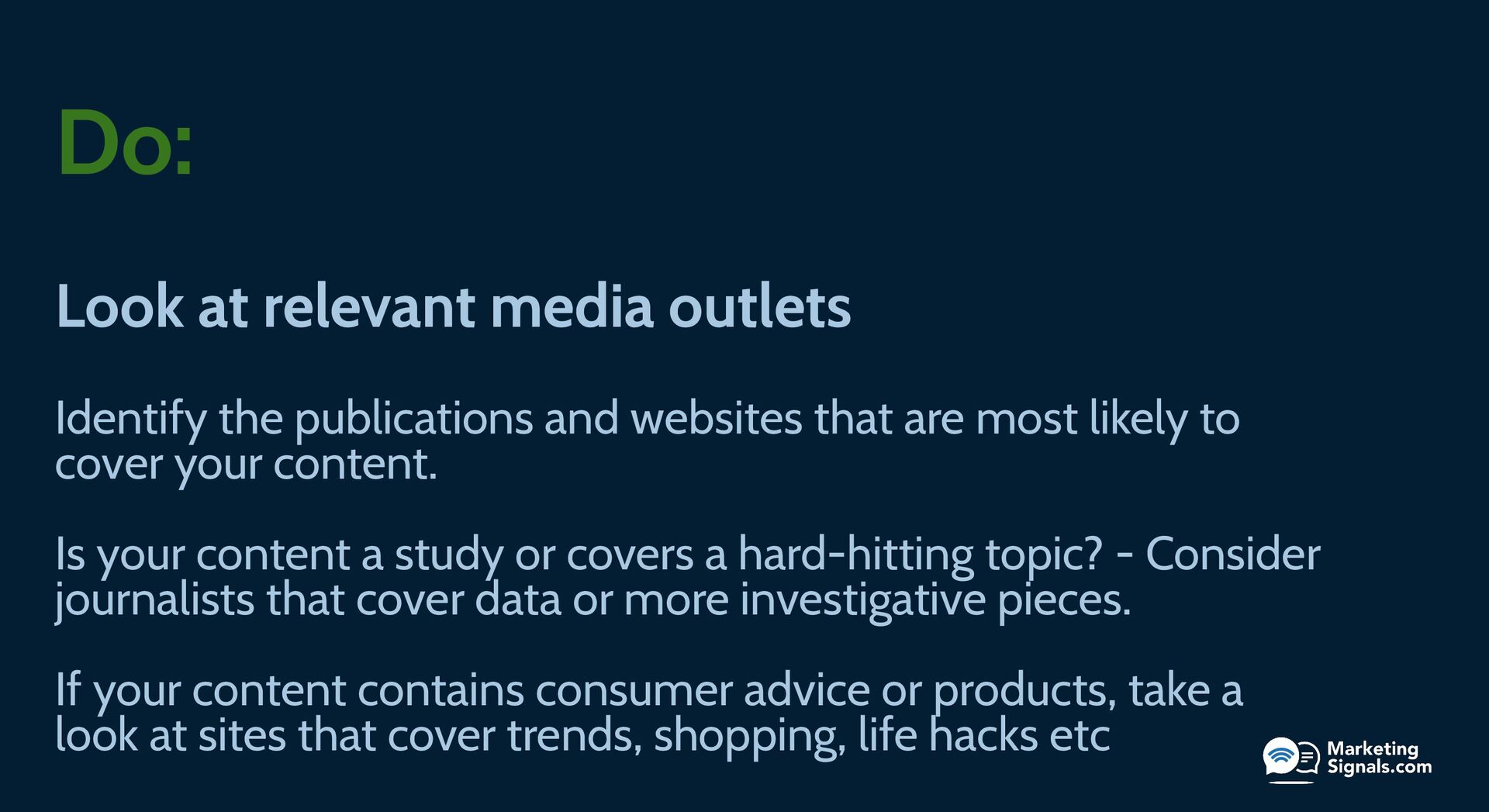 Do:

Look at relevant media outlets

Identify the publications and websites that are most likely to cover your content.

Is your content a study or covers a hard-hitting topic? - Consider journalists that cover data or more investigative pieces.

If your content contains consumer advice or products, take a look at sites that cover trends, shopping, life hacks etc

Marketing Signals.com